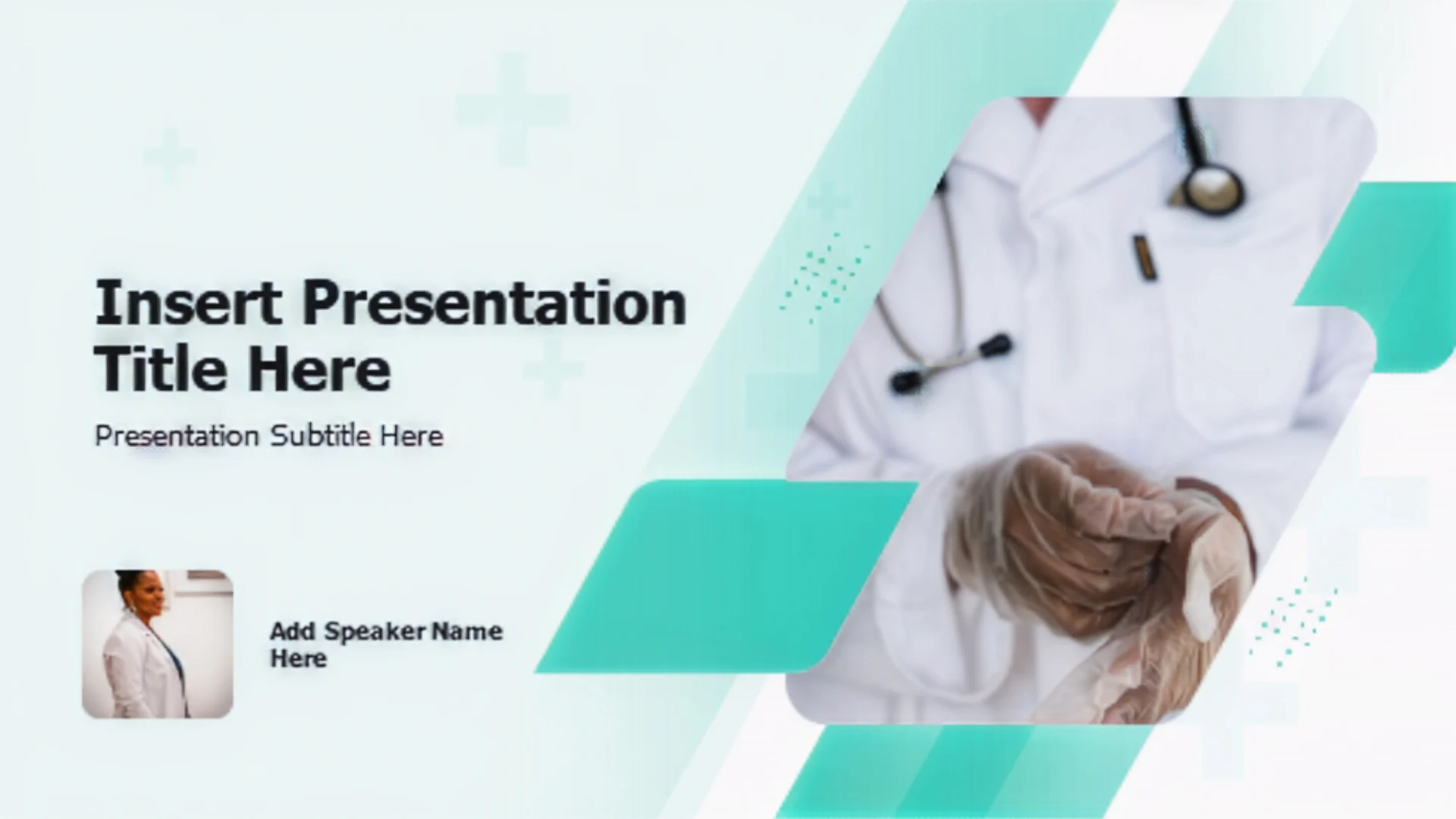 Insert Presentation Title Here

Presentation Subtitle Here

Add Speaker Name Here